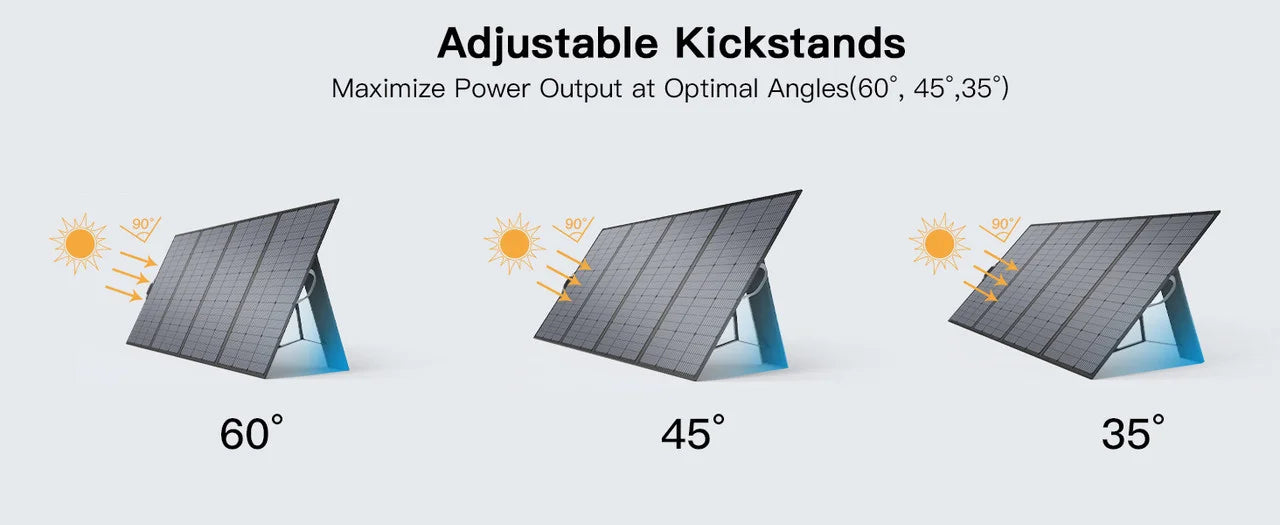 Adjustable Kickstands
Maximize Power Output at Optimal Angles(60°, 45°,35°)

90°

90°

90°

60°

45°

35°